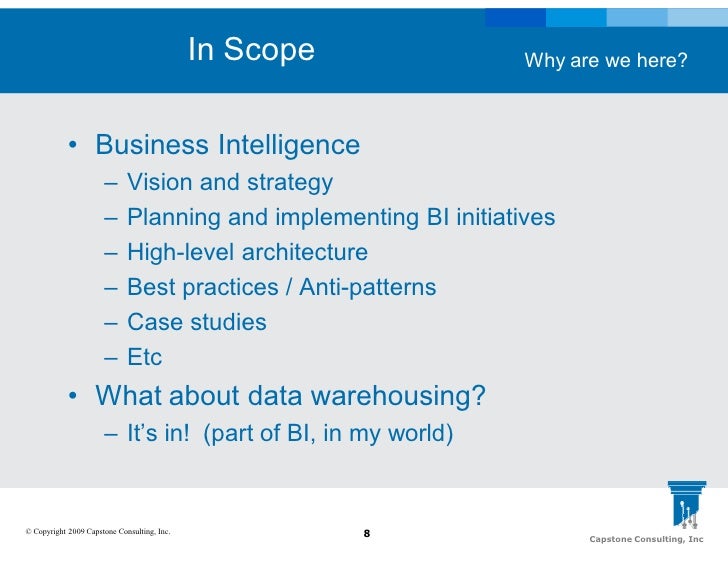 In Scope

Why are we here?

• Business Intelligence
– Vision and strategy
– Planning and implementing BI initiatives
– High-level architecture
– Best practices / Anti-patterns
– Case studies
– Etc
• What about data warehousing?
– It's in! (part of BI, in my world)

© Copyright 2009 Capstone Consulting, Inc.

8

Capstone Consulting, Inc